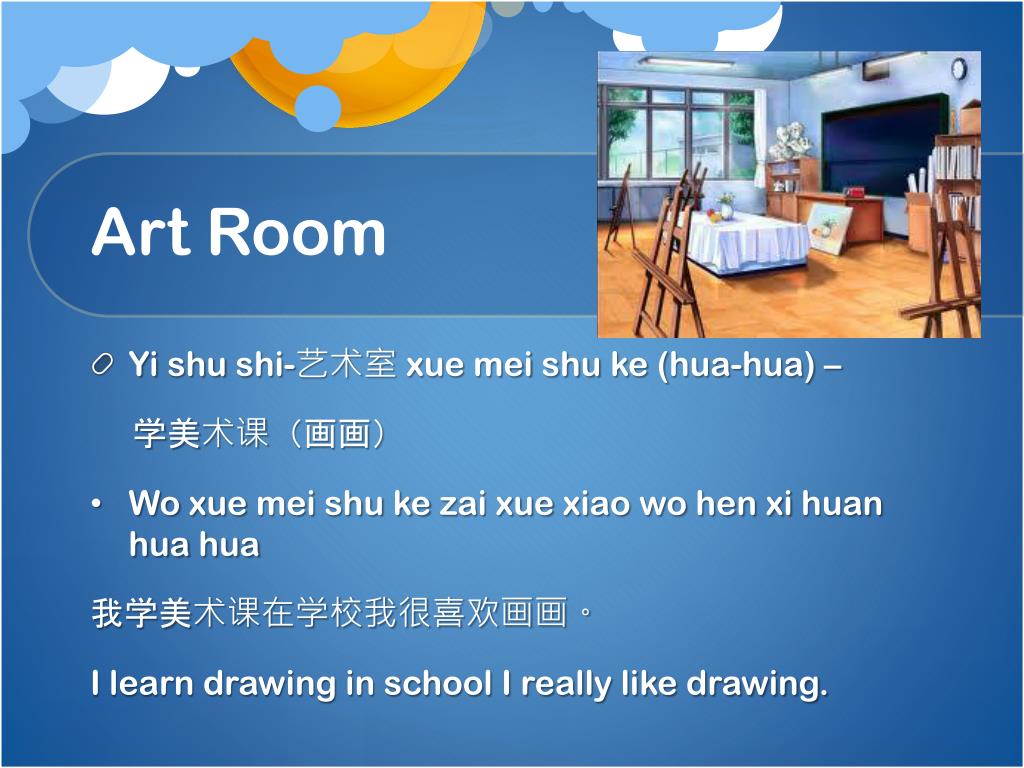 Art Room

Yi shu shi-艺术室 xue mei shu ke (hua-hua) –

学美术课（画画）

• Wo xue mei shu ke zai xue xiao wo hen xi huan hua hua

我学美术课在学校我很喜欢画画。

I learn drawing in school I really like drawing.